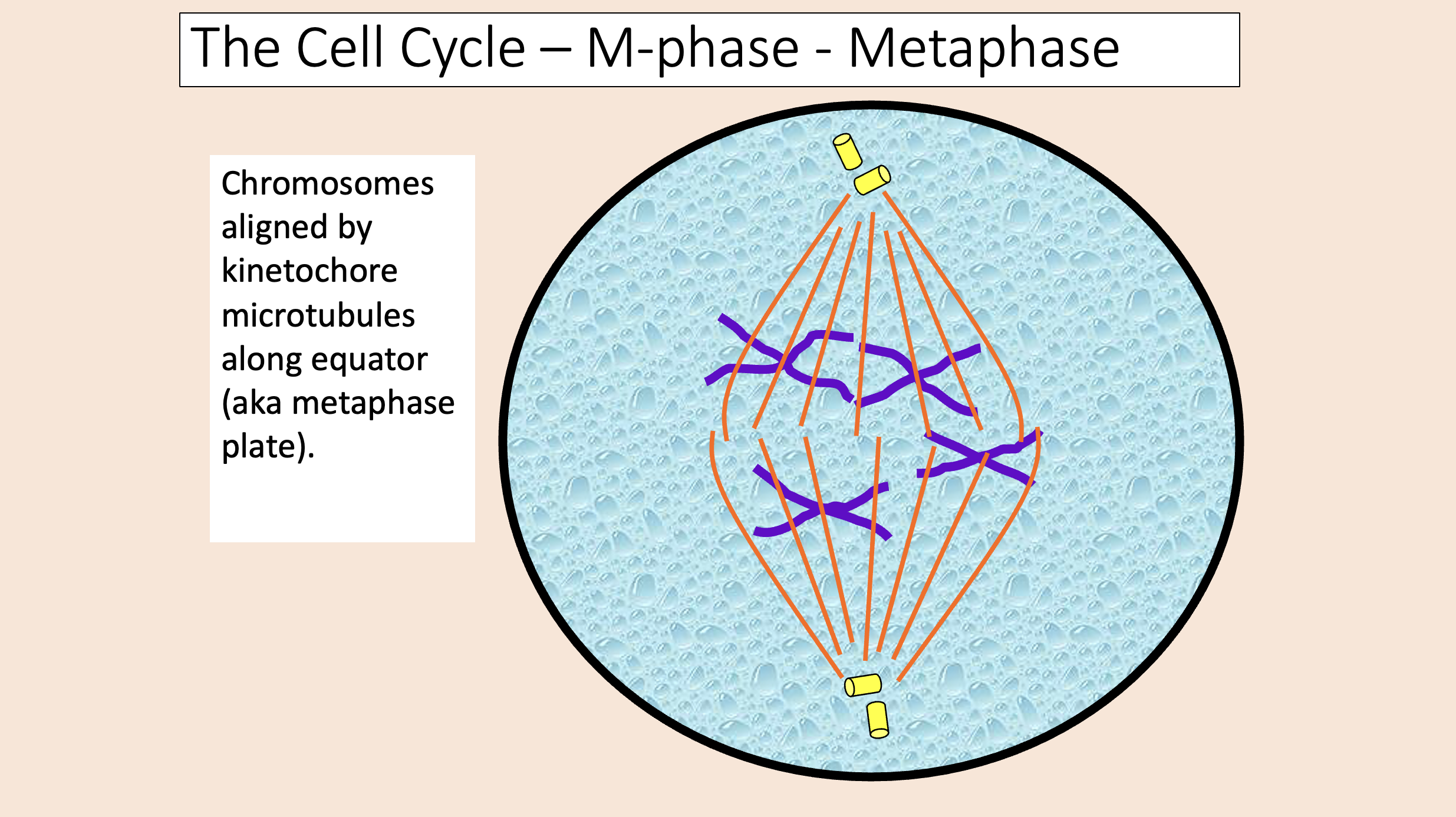 The Cell Cycle – M-phase - Metaphase

Chromosomes aligned by kinetochore microtubules along equator (aka metaphase plate).